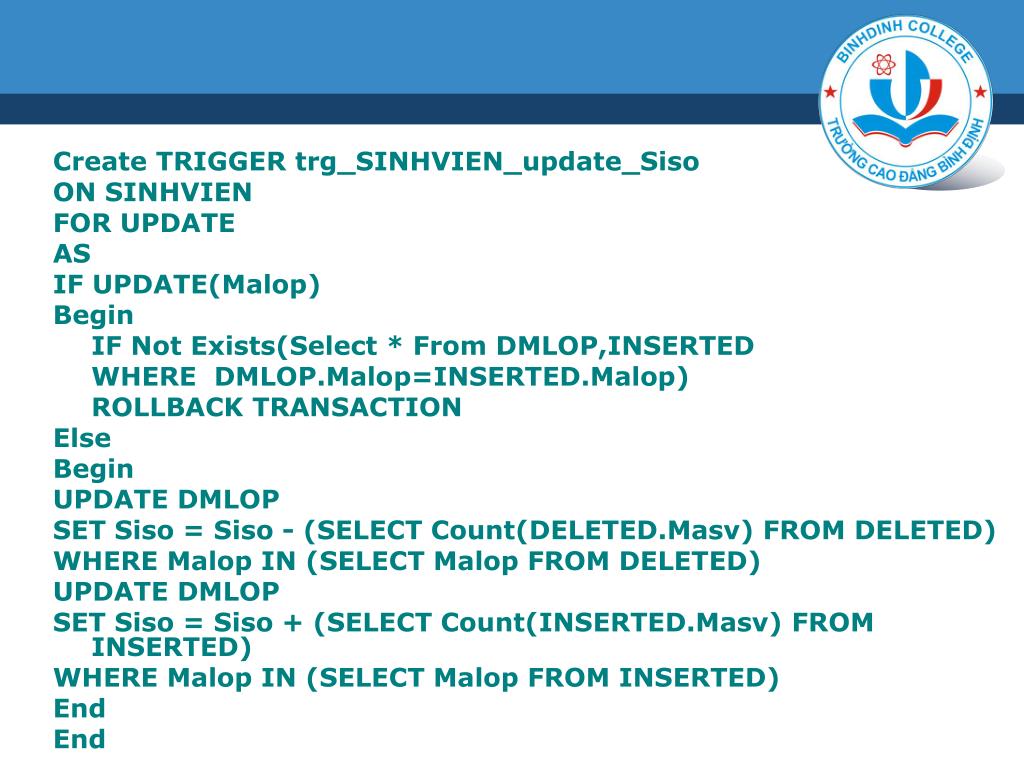 BINHDINH COLLEGE
TRƯỜNG CAO ĐẲNG BÌNH ĐỊNH

Create TRIGGER trg_SINHVIEN_update_Siso
ON SINHVIEN
FOR UPDATE
AS
IF UPDATE(Malop)
Begin
IF Not Exists(Select * From DMLOP,INSERTED
WHERE DMLOP.Malop=INSERTED.Malop)
ROLLBACK TRANSACTION
Else
Begin
UPDATE DMLOP
SET Siso = Siso - (SELECT Count(DELETED.Masv) FROM DELETED)
WHERE Malop IN (SELECT Malop FROM DELETED)
UPDATE DMLOP
SET Siso = Siso + (SELECT Count(INSERTED.Masv) FROM INSERTED)
WHERE Malop IN (SELECT Malop FROM INSERTED)
End
End